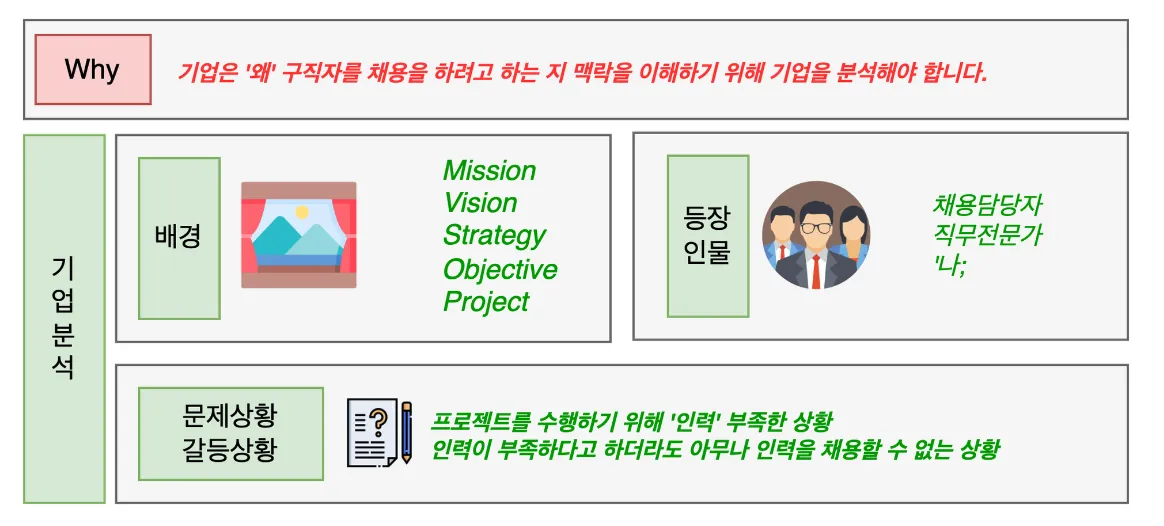 Why

기업은 '왜' 구직자를 채용을 하려고 하는 지 맥락을 이해하기 위해 기업을 분석해야 합니다.

기업분석

배경

Mission
Vision
Strategy
Objective
Project

등장인물

채용담당자
직무전문가
'나;

문제상황
갈등상황

프로젝트를 수행하기 위해 '인력' 부족한 상황
인력이 부족하다고 하더라도 아무나 인력을 채용할 수 없는 상황